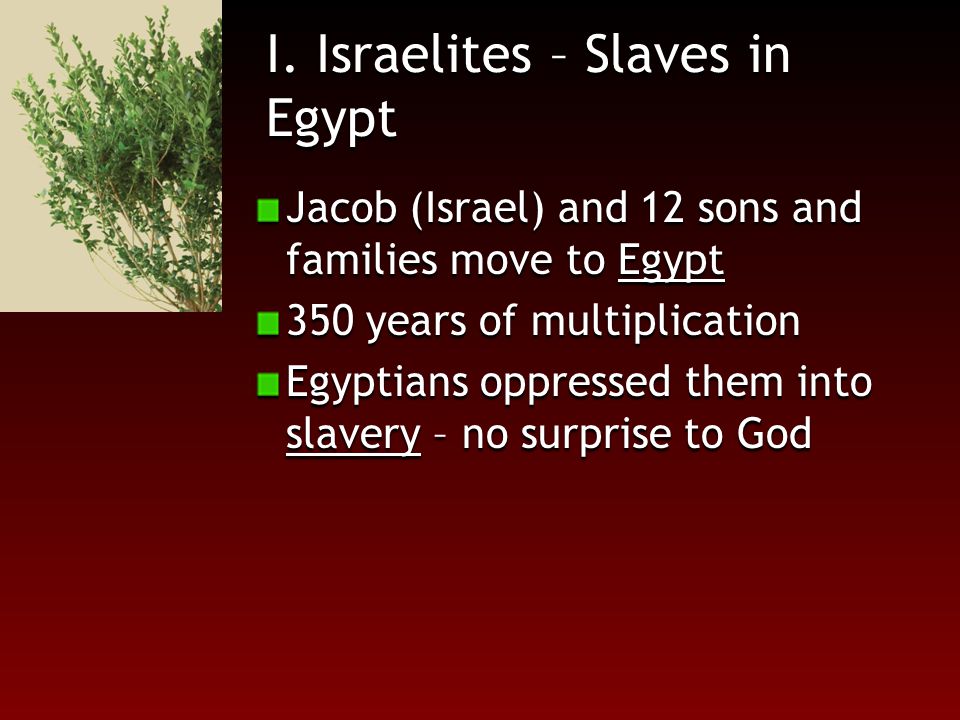 I. Israelites – Slaves in Egypt

Jacob (Israel) and 12 sons and families move to Egypt

350 years of multiplication

Egyptians oppressed them into slavery – no surprise to God